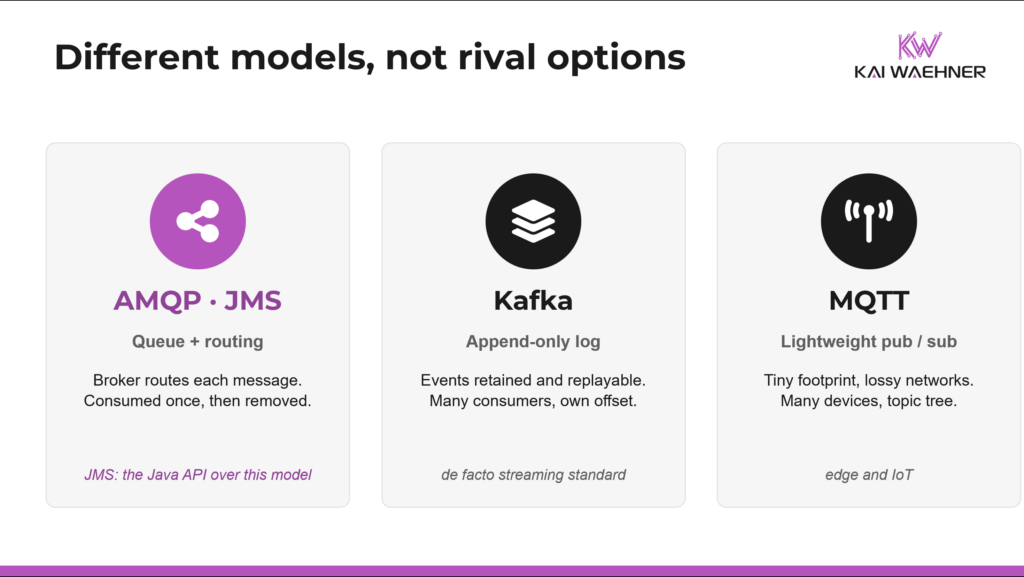 Different models, not rival options

KW
KAI WAEHNER

AMQP · JMS

Queue + routing

Broker routes each message. Consumed once, then removed.

JMS: the Java API over this model

Kafka

Append-only log

Events retained and replayable. Many consumers, own offset.

de facto streaming standard

MQTT

Lightweight pub / sub

Tiny footprint, lossy networks. Many devices, topic tree.

edge and IoT